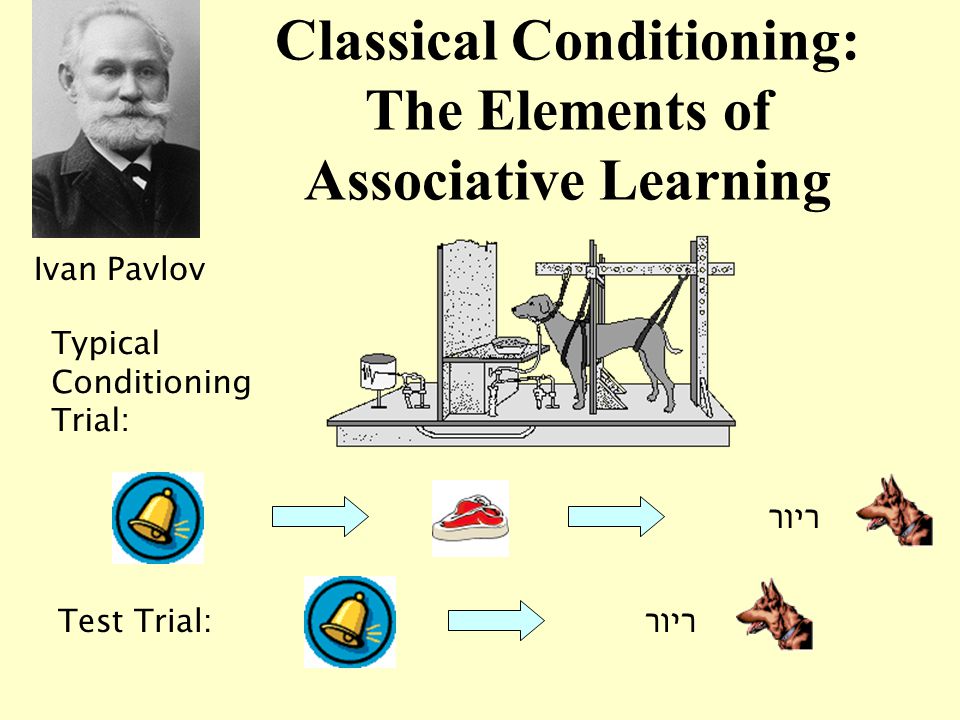 Classical Conditioning: The Elements of Associative Learning

Ivan Pavlov

Typical Conditioning Trial:

ריור

Test Trial:

ריור